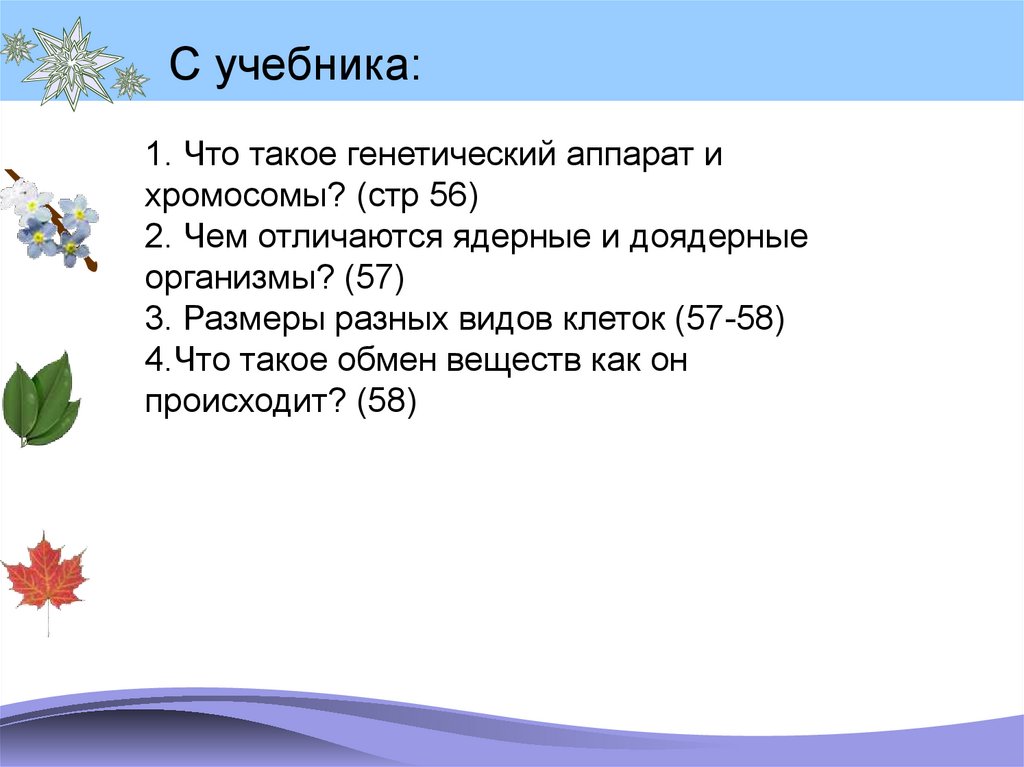 С учебника:

1. Что такое генетический аппарат и хромосомы? (стр 56)
2. Чем отличаются ядерные и доядерные организмы? (57)
3. Размеры разных видов клеток (57-58)
4.Что такое обмен веществ как он происходит? (58)